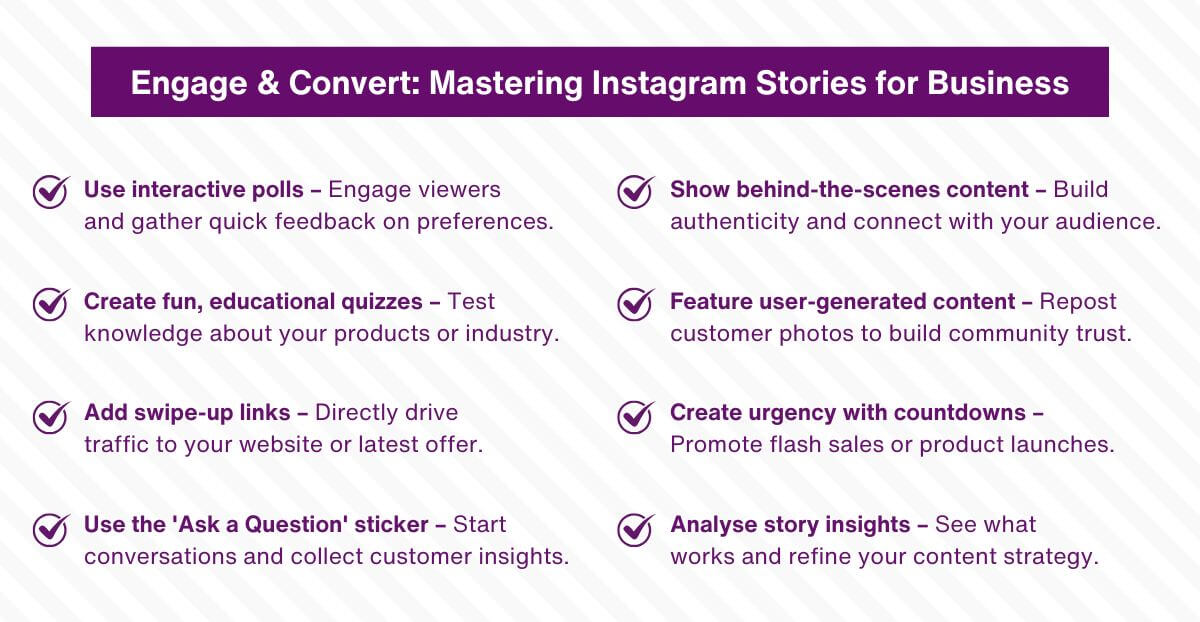 Engage & Convert: Mastering Instagram Stories for Business

Use interactive polls – Engage viewers and gather quick feedback on preferences.

Create fun, educational quizzes – Test knowledge about your products or industry.

Add swipe-up links – Directly drive traffic to your website or latest offer.

Use the 'Ask a Question' sticker – Start conversations and collect customer insights.

Show behind-the-scenes content – Build authenticity and connect with your audience.

Feature user-generated content – Repost customer photos to build community trust.

Create urgency with countdowns – Promote flash sales or product launches.

Analyse story insights – See what works and refine your content strategy.